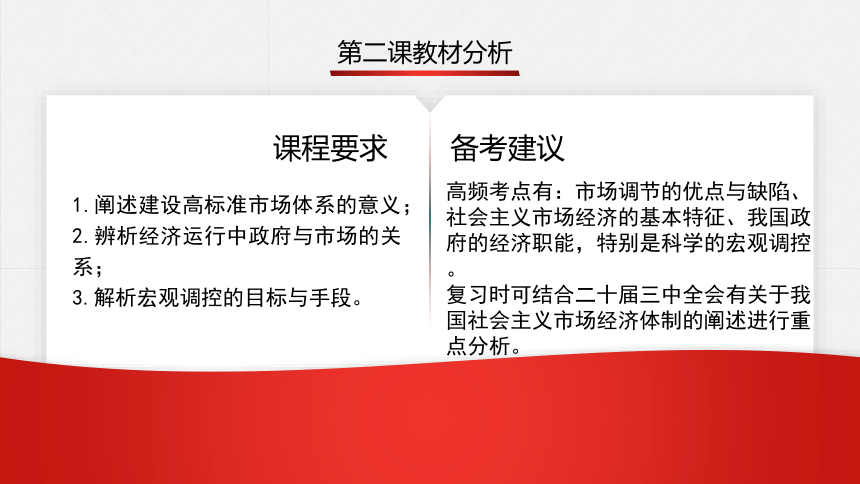 第二课教材分析

课程要求

1.阐述建设高标准市场体系的意义；
2.辨析经济运行中政府与市场的关系；
3.解析宏观调控的目标与手段。

备考建议

高频考点有：市场调节的优点与缺陷、社会主义市场经济的基本特征、我国政府的经济职能，特别是科学的宏观调控。
复习时可结合二十届三中全会有关于我国社会主义市场经济体制的阐述进行重点分析。